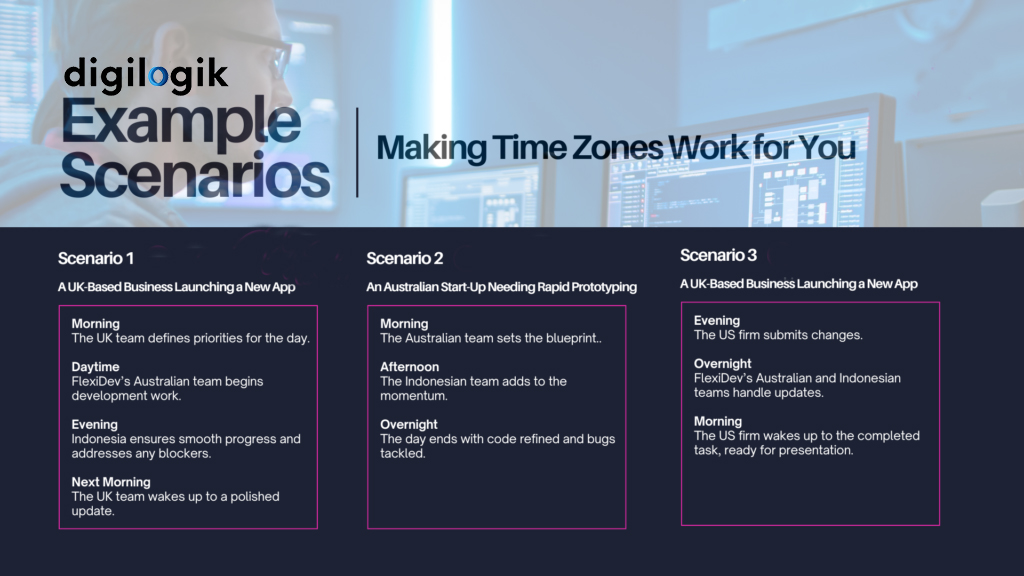 digilogik

Example Scenarios

Making Time Zones Work for You

Scenario 1

A UK-Based Business Launching a New App

Morning
The UK team defines priorities for the day.

Daytime
FlexiDev's Australian team begins development work.

Evening
Indonesia ensures smooth progress and addresses any blockers.

Next Morning
The UK team wakes up to a polished update.

Scenario 2

An Australian Start-Up Needing Rapid Prototyping

Morning
The Australian team sets the blueprint..

Afternoon
The Indonesian team adds to the momentum.

Overnight
The day ends with code refined and bugs tackled.

Scenario 3

A UK-Based Business Launching a New App

Evening
The US firm submits changes.

Overnight
FlexiDev's Australian and Indonesian teams handle updates.

Morning
The US firm wakes up to the completed task, ready for presentation.